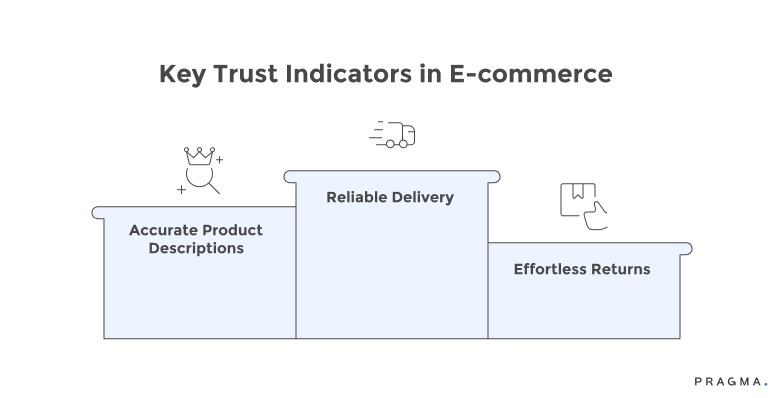 Key Trust Indicators in E-commerce

Accurate Product Descriptions

Reliable Delivery

Effortless Returns

PRAGMA.